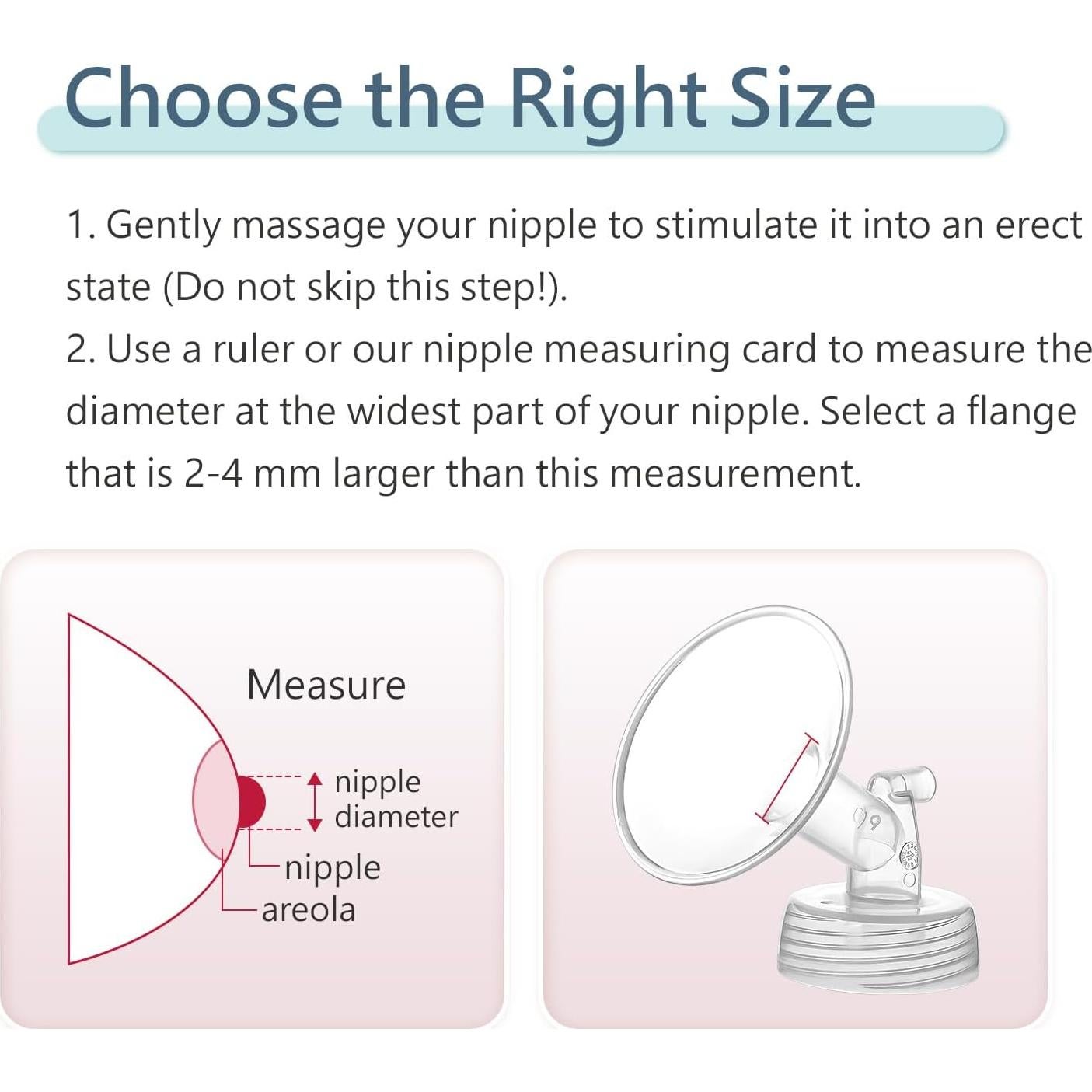 Choose the Right Size

1. Gently massage your nipple to stimulate it into an erect state (Do not skip this step!).
2. Use a ruler or our nipple measuring card to measure the diameter at the widest part of your nipple. Select a flange that is 2-4 mm larger than this measurement.

Measure

nipple diameter

nipple

areola